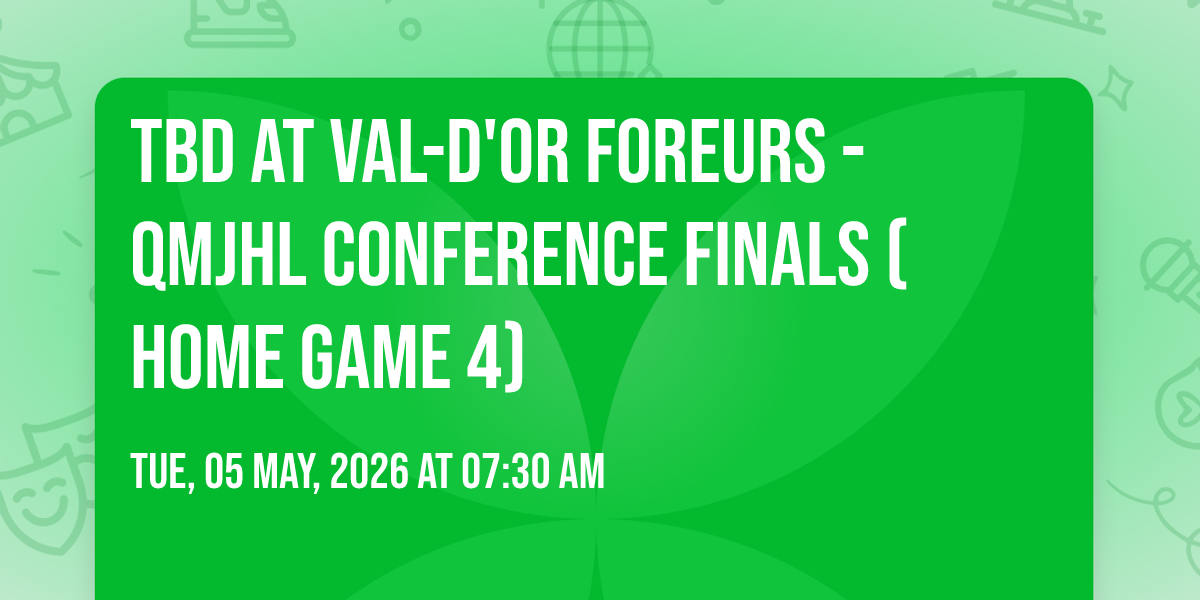 TBD AT VAL-D'OR FOREURS - QMJHL CONFERENCE FINALS ( HOME GAME 4)

TUE, 05 MAY, 2026 AT 07:30 AM